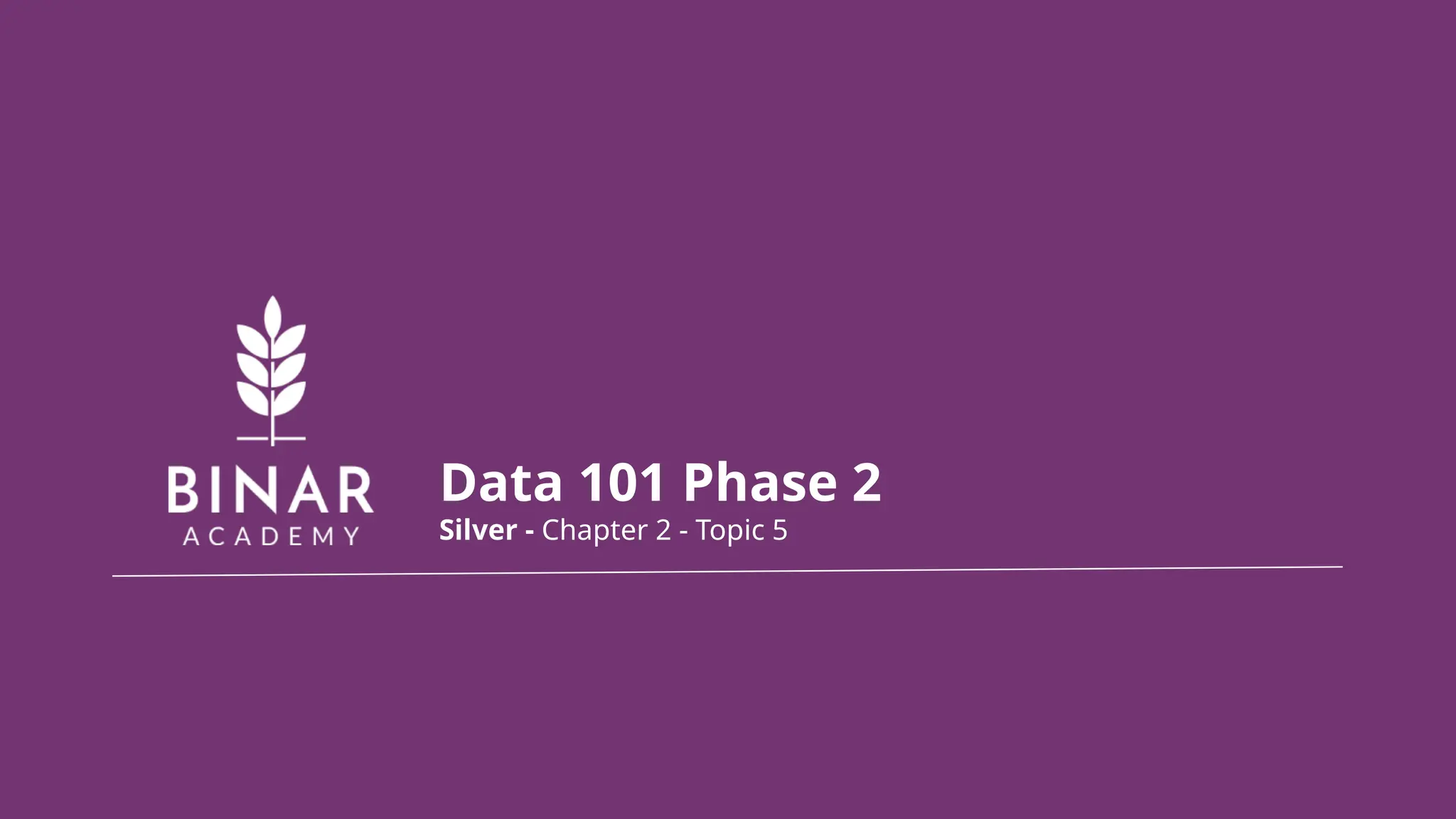 BINAR
ACADEMY

Data 101 Phase 2
Silver - Chapter 2 - Topic 5